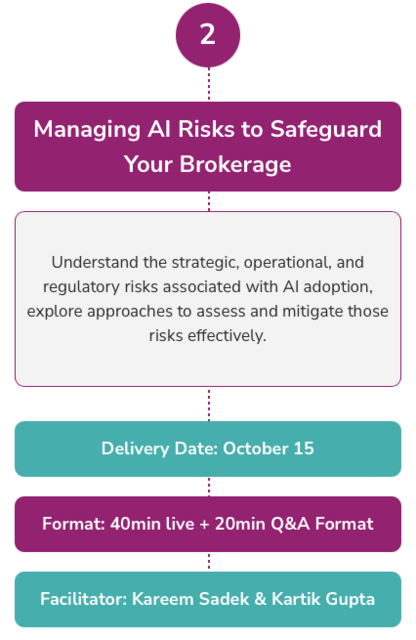 2

Managing AI Risks to Safeguard Your Brokerage

Understand the strategic, operational, and regulatory risks associated with AI adoption, explore approaches to assess and mitigate those risks effectively.

Delivery Date: October 15

Format: 40min live + 20min Q&A Format

Facilitator: Kareem Sadek & Kartik Gupta